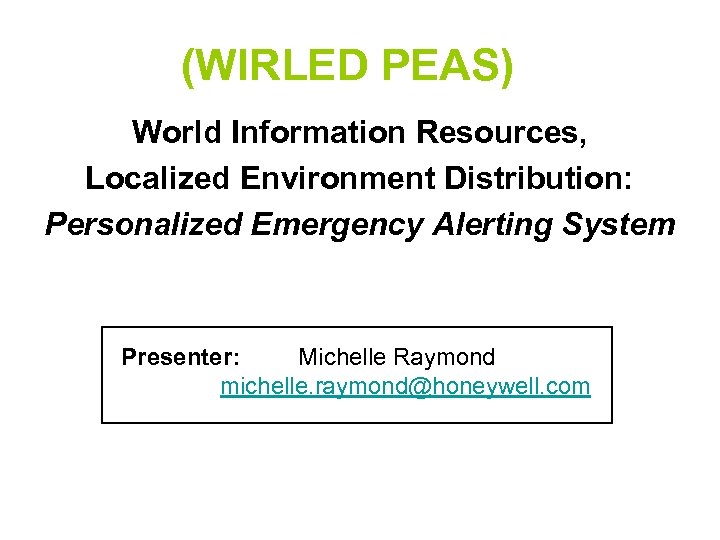 (WIRLED PEAS)

World Information Resources,
Localized Environment Distribution:
Personalized Emergency Alerting System

Presenter: Michelle Raymond
michelle.raymond@honeywell.com